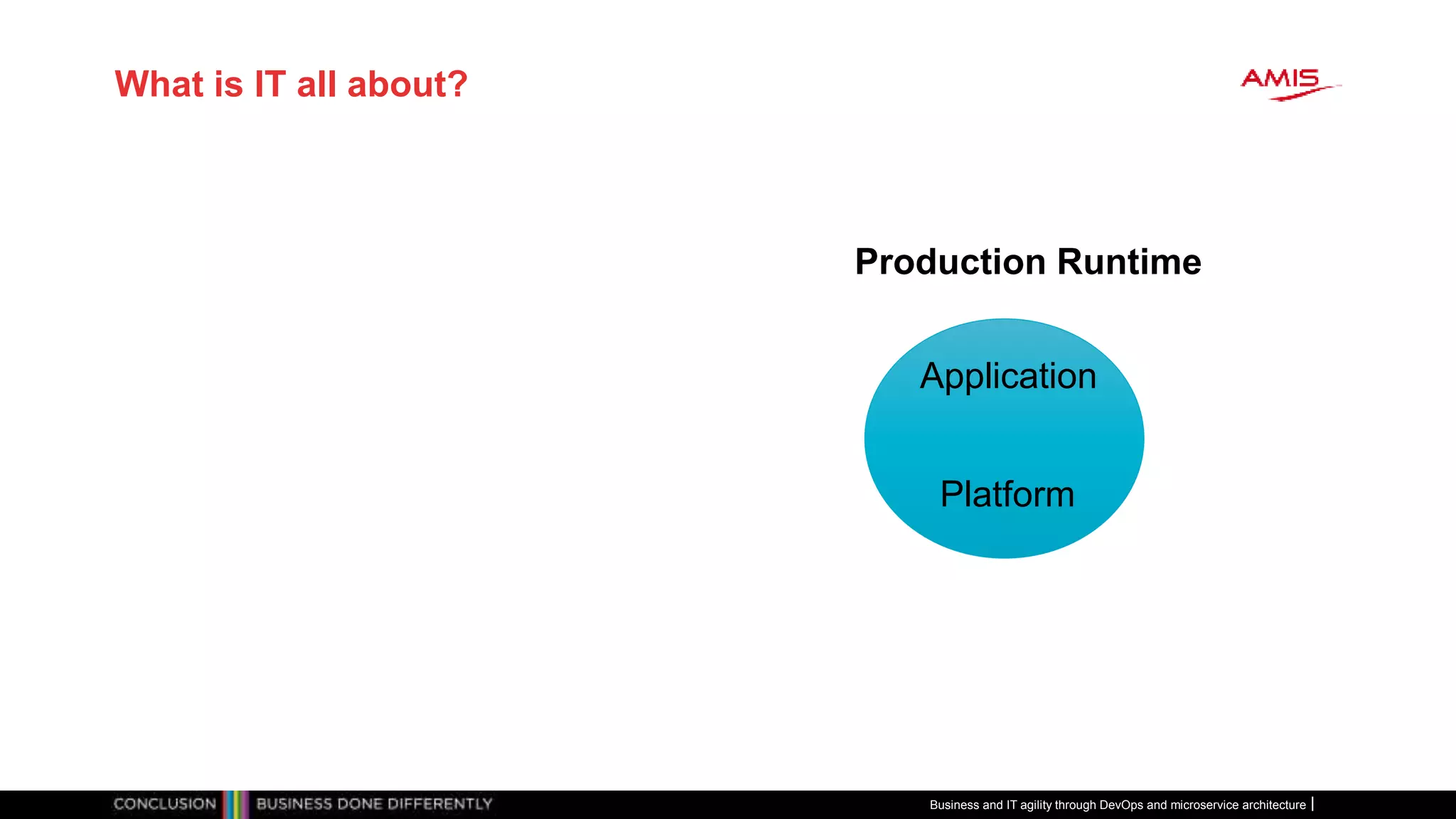 What is IT all about?

AMIS

Production Runtime

Application

Platform

CONCLUSION BUSINESS DONE DIFFERENTLY

Business and IT agility through DevOps and microservice architecture |